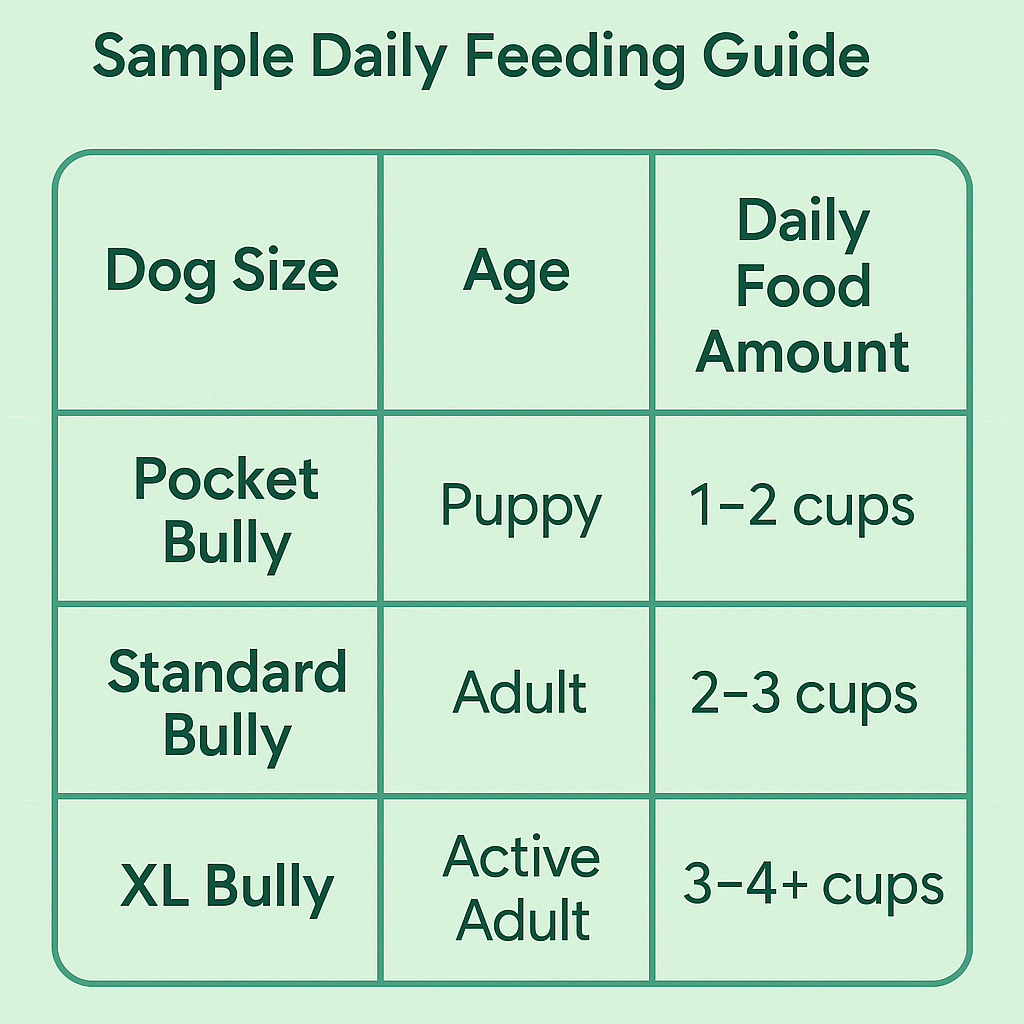 Sample Daily Feeding Guide

| Dog Size | Age | Daily Food Amount |
|---|---|---|
| Pocket Bully | Puppy | 1–2 cups |
| Standard Bully | Adult | 2–3 cups |
| XL Bully | Active Adult | 3–4+ cups |